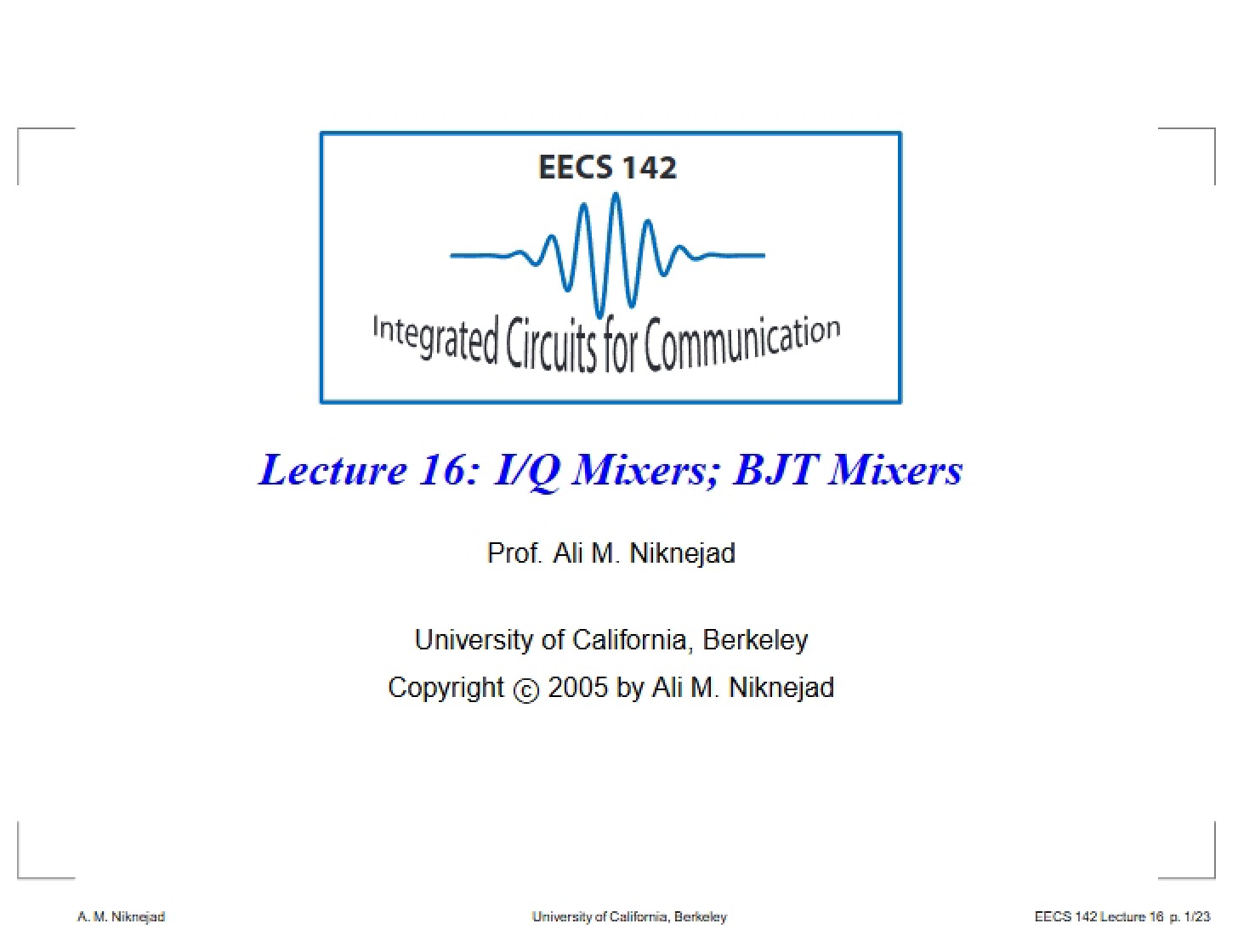 EECS 142

Integrated Circuits for Communication

Lecture 16: I/Q Mixers; BJT Mixers

Prof. Ali M. Niknejad

University of California, Berkeley

Copyright © 2005 by Ali M. Niknejad

A. M. Niknejad University of California, Berkeley EECS 142 Lecture 16 p. 1/23